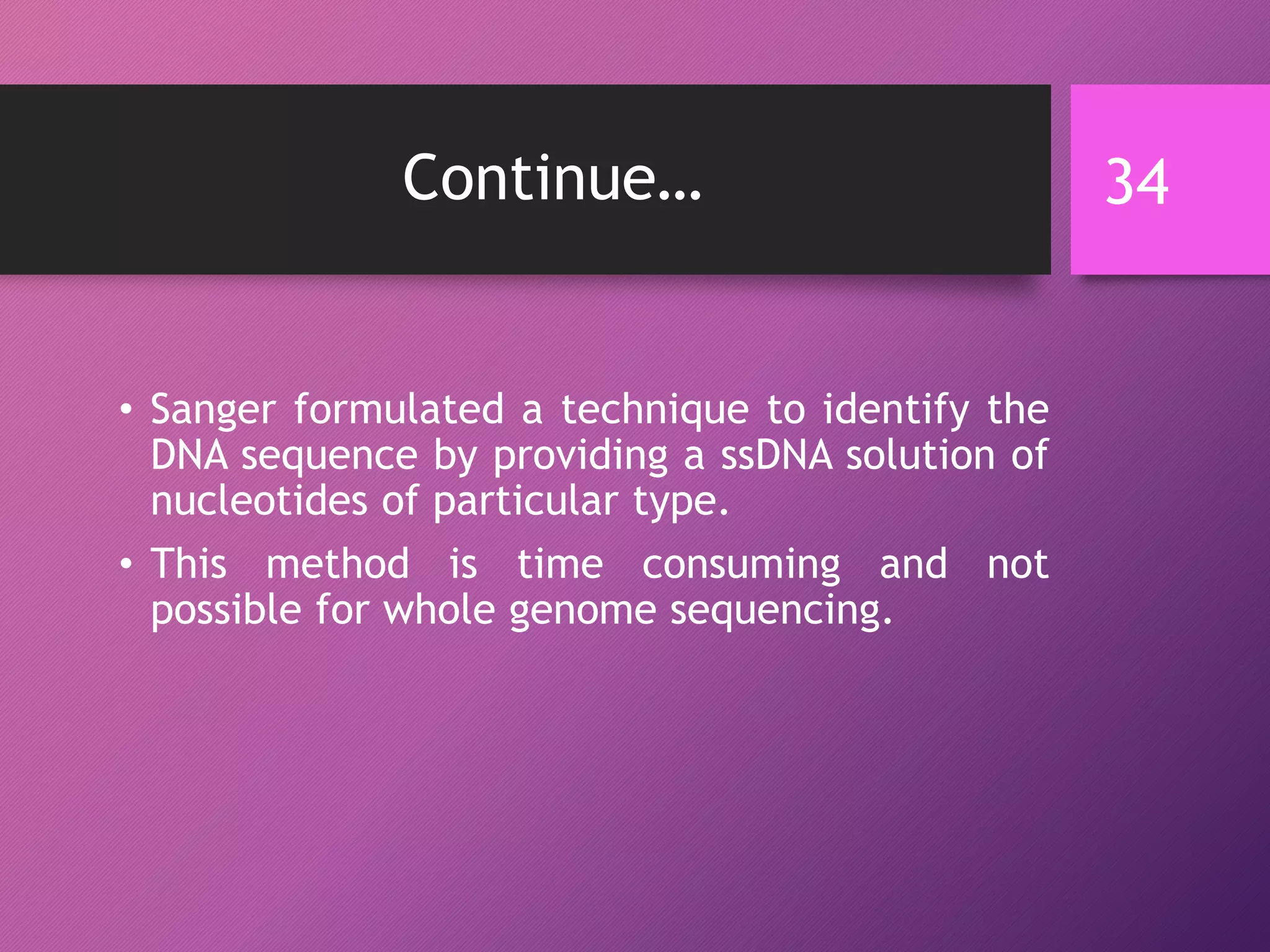 Continue…

34

• Sanger formulated a technique to identify the DNA sequence by providing a ssDNA solution of nucleotides of particular type.

• This method is time consuming and not possible for whole genome sequencing.